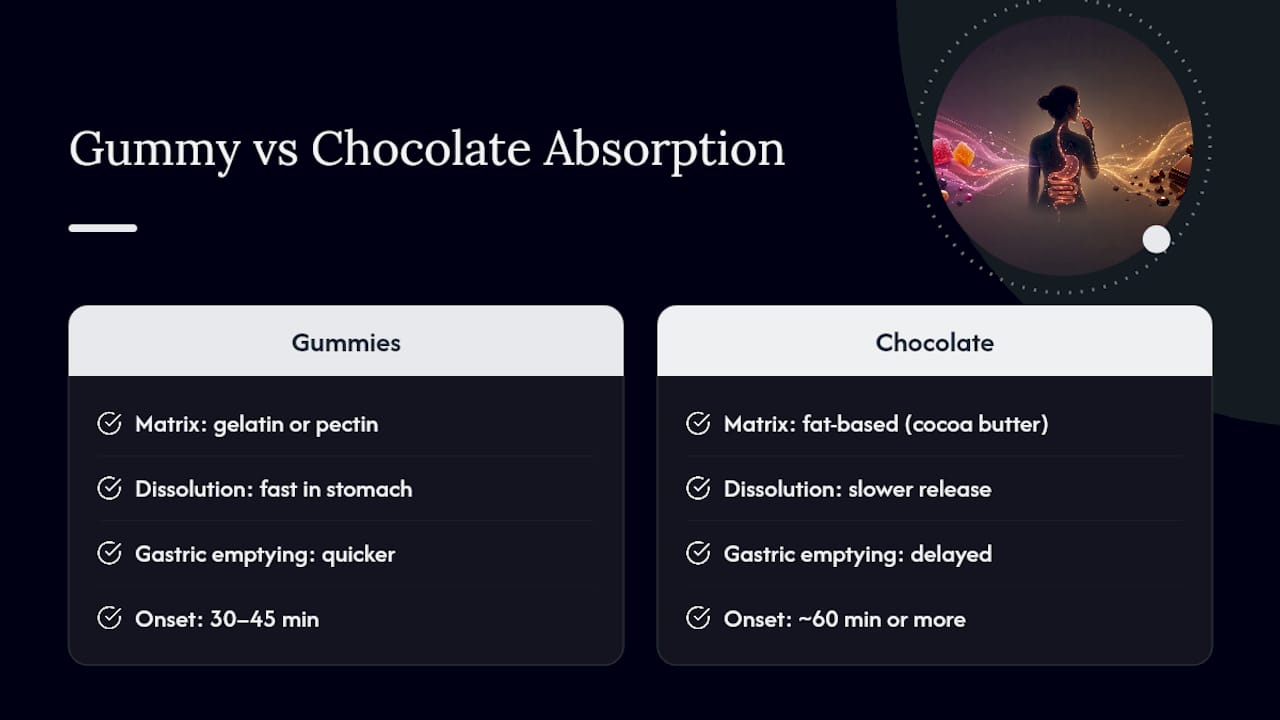 Gummy vs Chocolate Absorption

Gummies

Matrix: gelatin or pectin

Dissolution: fast in stomach

Gastric emptying: quicker

Onset: 30–45 min

Chocolate

Matrix: fat-based (cocoa butter)

Dissolution: slower release

Gastric emptying: delayed

Onset: ~60 min or more